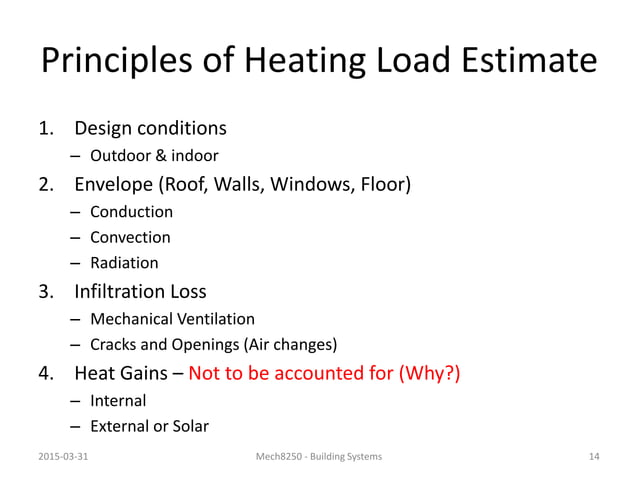 Principles of Heating Load Estimate

1. Design conditions
– Outdoor & indoor
2. Envelope (Roof, Walls, Windows, Floor)
– Conduction
– Convection
– Radiation
3. Infiltration Loss
– Mechanical Ventilation
– Cracks and Openings (Air changes)
4. Heat Gains – Not to be accounted for (Why?)
– Internal
– External or Solar

2015-03-31 Mech8250 - Building Systems 14